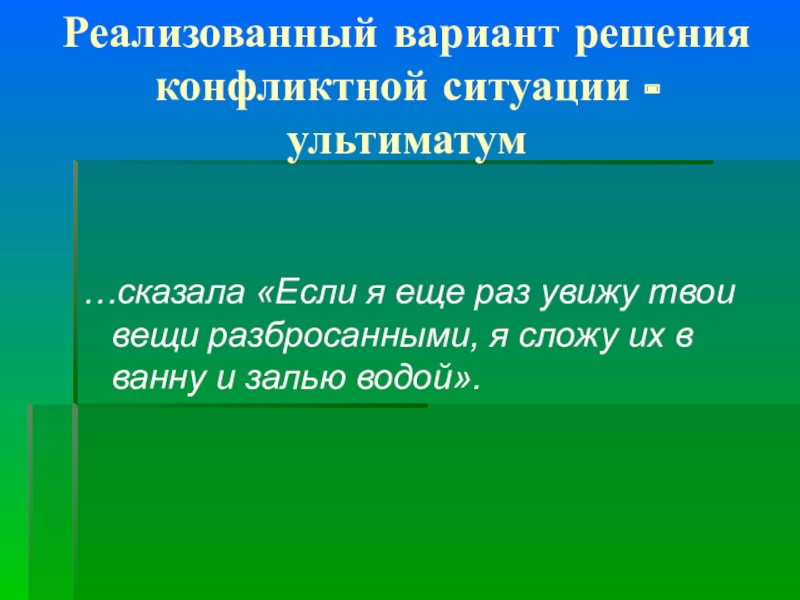 Реализованный вариант решения конфликтной ситуации - ультиматум

…сказала «Если я еще раз увижу твои вещи разбросанными, я сложу их в ванну и залью водой».